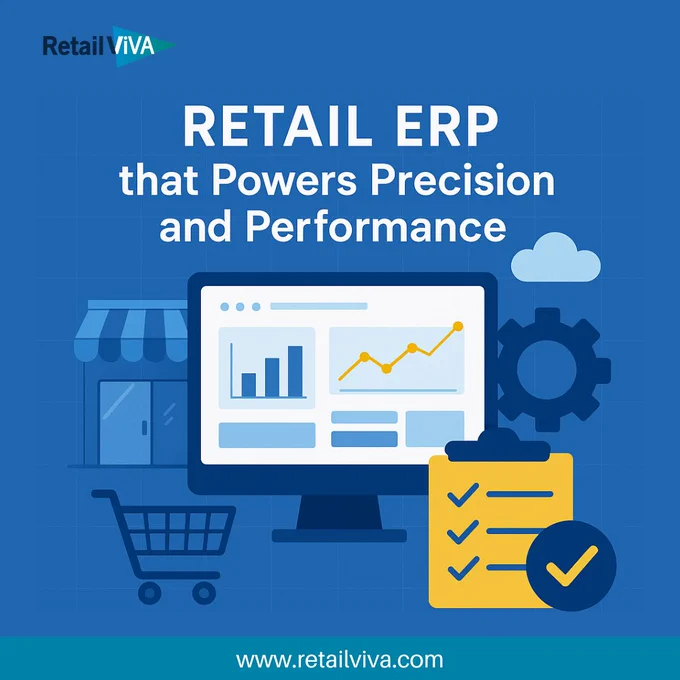 Retail ViVA

RETAIL ERP
that Powers Precision
and Performance

www.retailviva.com